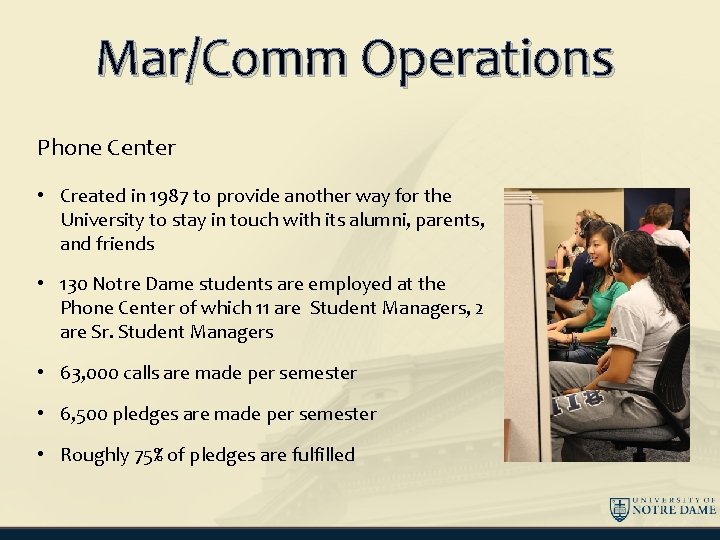 Mar/Comm Operations

Phone Center

• Created in 1987 to provide another way for the University to stay in touch with its alumni, parents, and friends

• 130 Notre Dame students are employed at the Phone Center of which 11 are Student Managers, 2 are Sr. Student Managers

• 63,000 calls are made per semester

• 6,500 pledges are made per semester

• Roughly 75% of pledges are fulfilled

UNIVERSITY OF NOTRE DAME